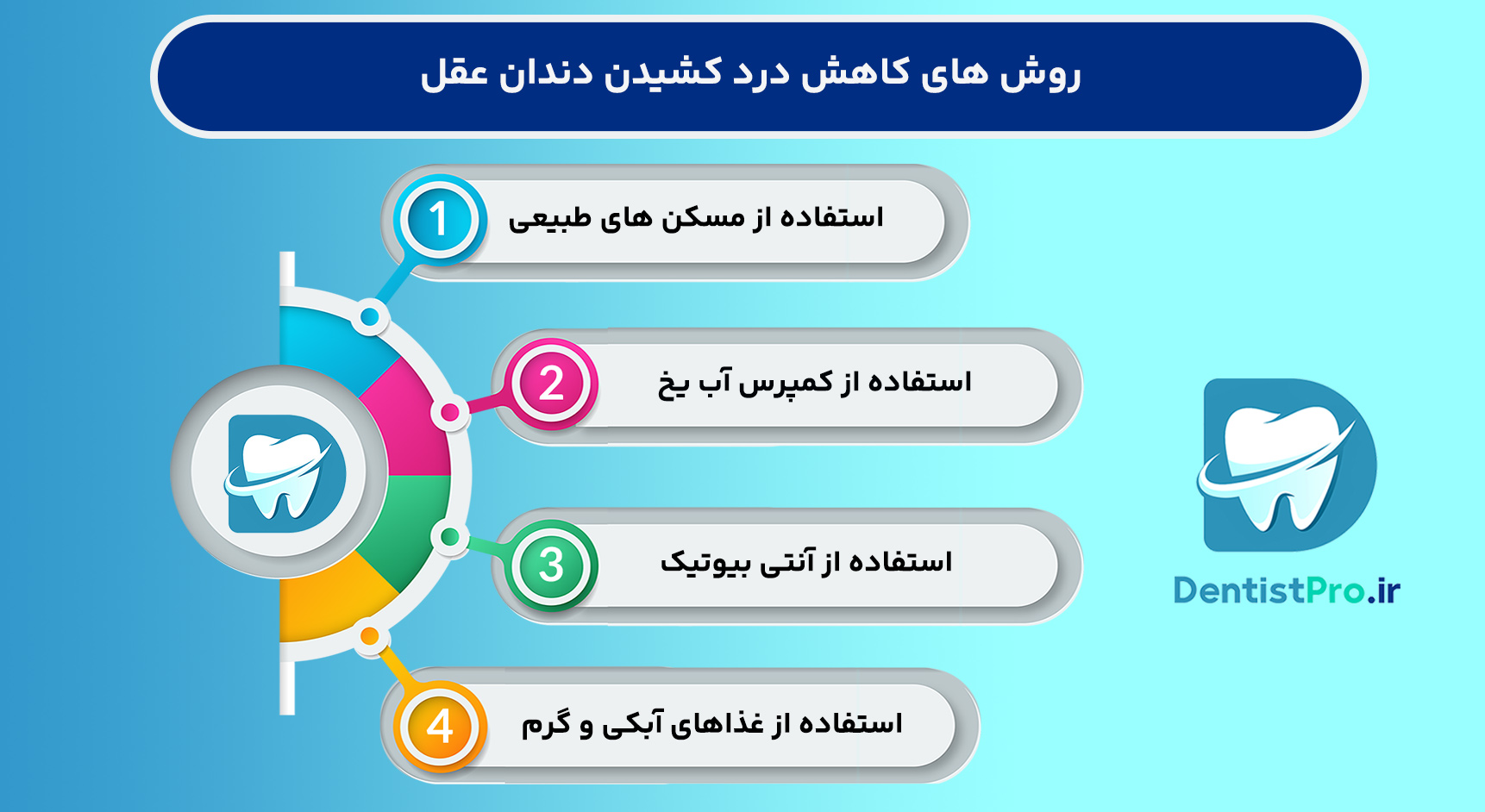 روش های کاهش درد کشیدن دندان عقل

1 استفاده از مسکن های طبیعی

2 استفاده از کمپرس آب یخ

3 استفاده از آنتی بیوتیک

4 استفاده از غذاهای آبکی و گرم

DentistPro.ir